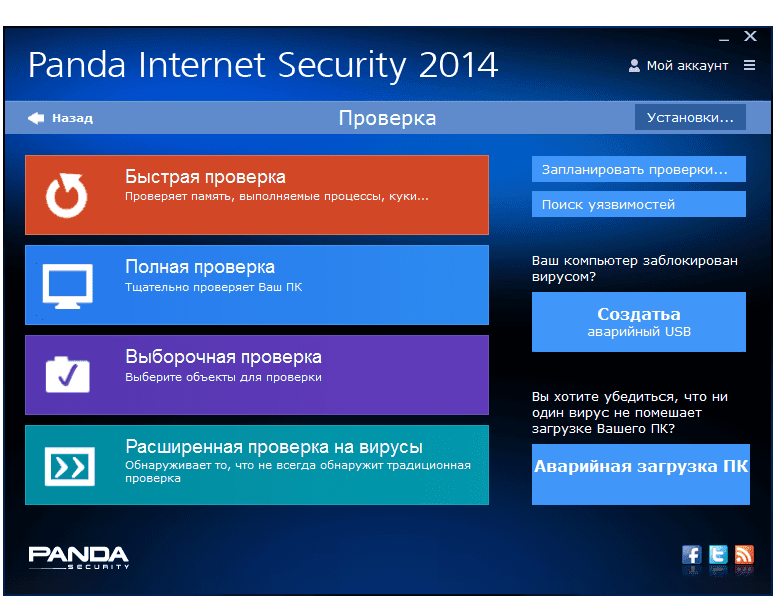 Panda Internet Security 2014

Мой аккаунт

Назад

Проверка

Установки...

Быстрая проверка
Проверяет память, выполняемые процессы, куки...

Полная проверка
Тщательно проверяет Ваш ПК

Выборочная проверка
Выберите объекты для проверки

Расширенная проверка на вирусы
Обнаруживает то, что не всегда обнаружит традиционная проверка

Запланировать проверки...

Поиск уязвимостей

Ваш компьютер заблокирован вирусом?

Создатьа
аварийный USB

Вы хотите убедиться, что ни один вирус не помешает загрузке Вашего ПК?

Аварийная загрузка ПК

PANDA
SECURITY